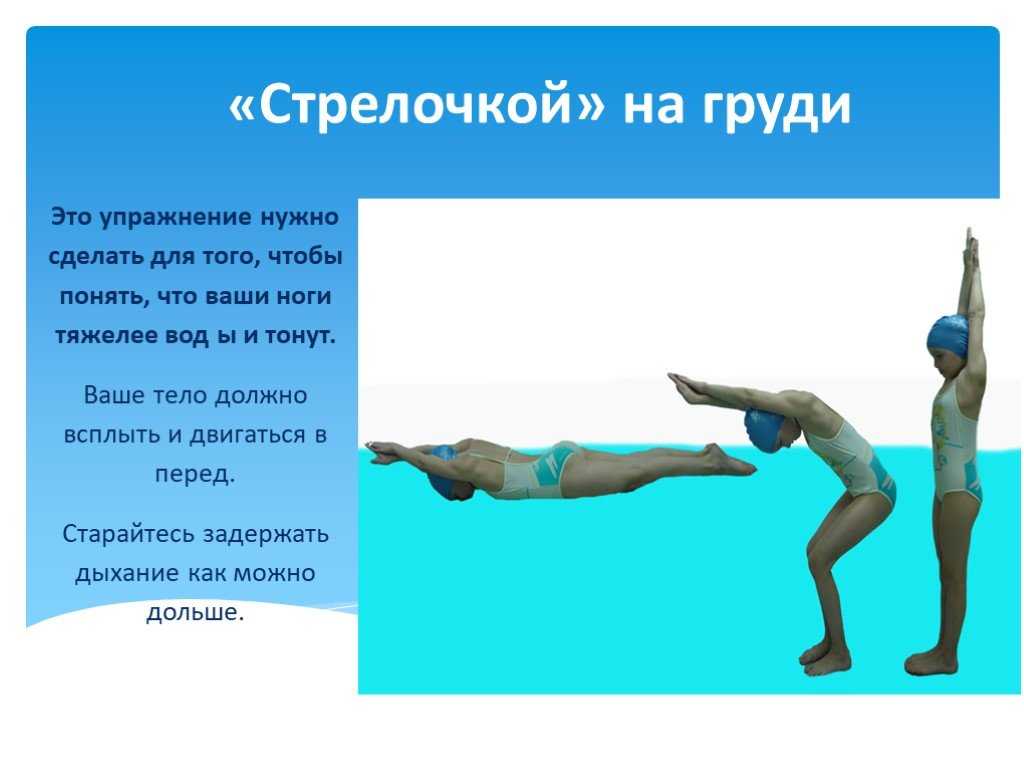 «Стрелочкой» на груди

Это упражнение нужно сделать для того, чтобы понять, что ваши ноги тяжелее вод ы и тонут.

Ваше тело должно всплыть и двигаться в перед.

Старайтесь задержать дыхание как можно дольше.